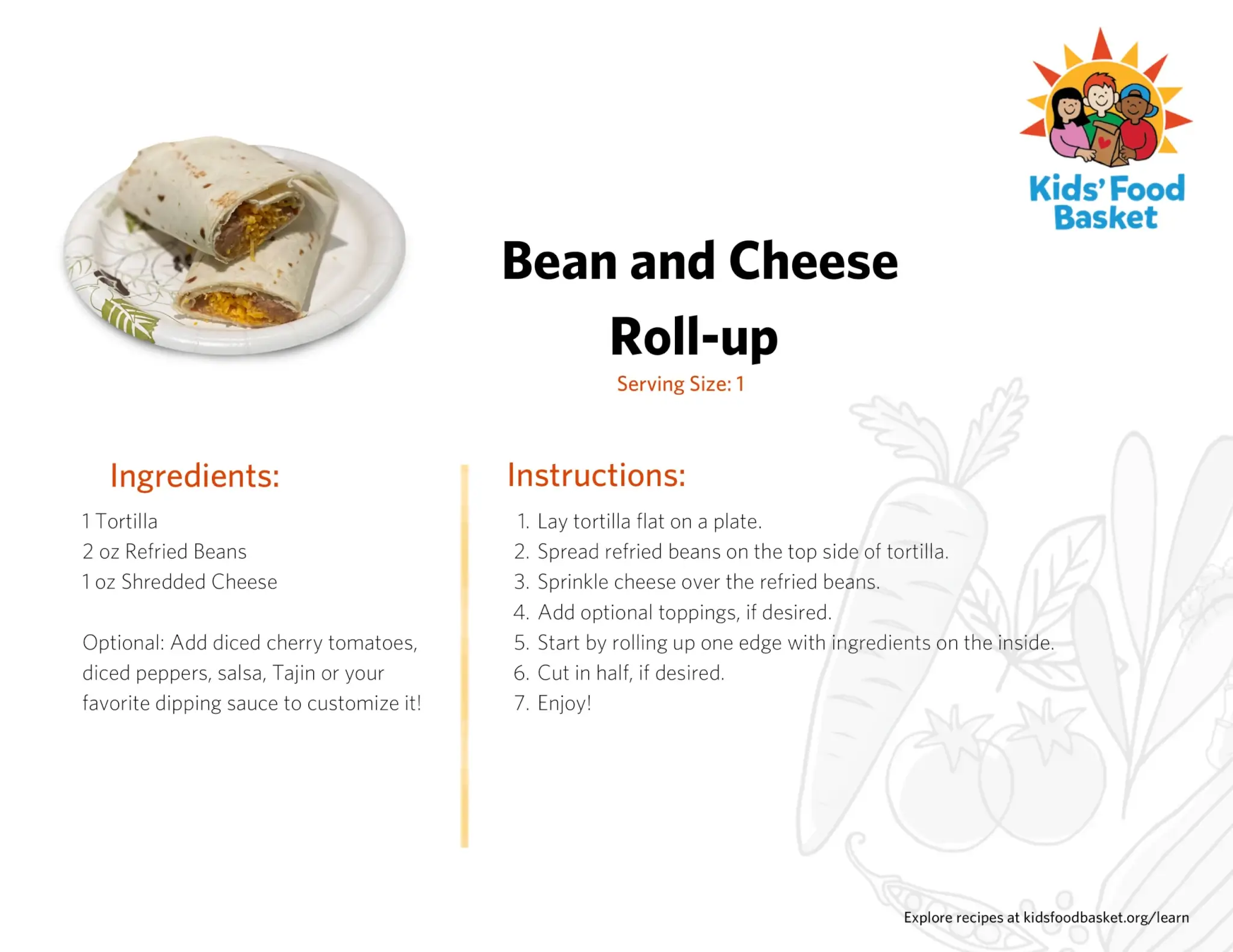 Kids' Food Basket

Bean and Cheese Roll-up

Serving Size: 1

Ingredients:

1 Tortilla
2 oz Refried Beans
1 oz Shredded Cheese

Optional: Add diced cherry tomatoes, diced peppers, salsa, Tajin or your favorite dipping sauce to customize it!

Instructions:

1. Lay tortilla flat on a plate.
2. Spread refried beans on the top side of tortilla.
3. Sprinkle cheese over the refried beans.
4. Add optional toppings, if desired.
5. Start by rolling up one edge with ingredients on the inside.
6. Cut in half, if desired.
7. Enjoy!

Explore recipes at kidsfoodbasket.org/learn